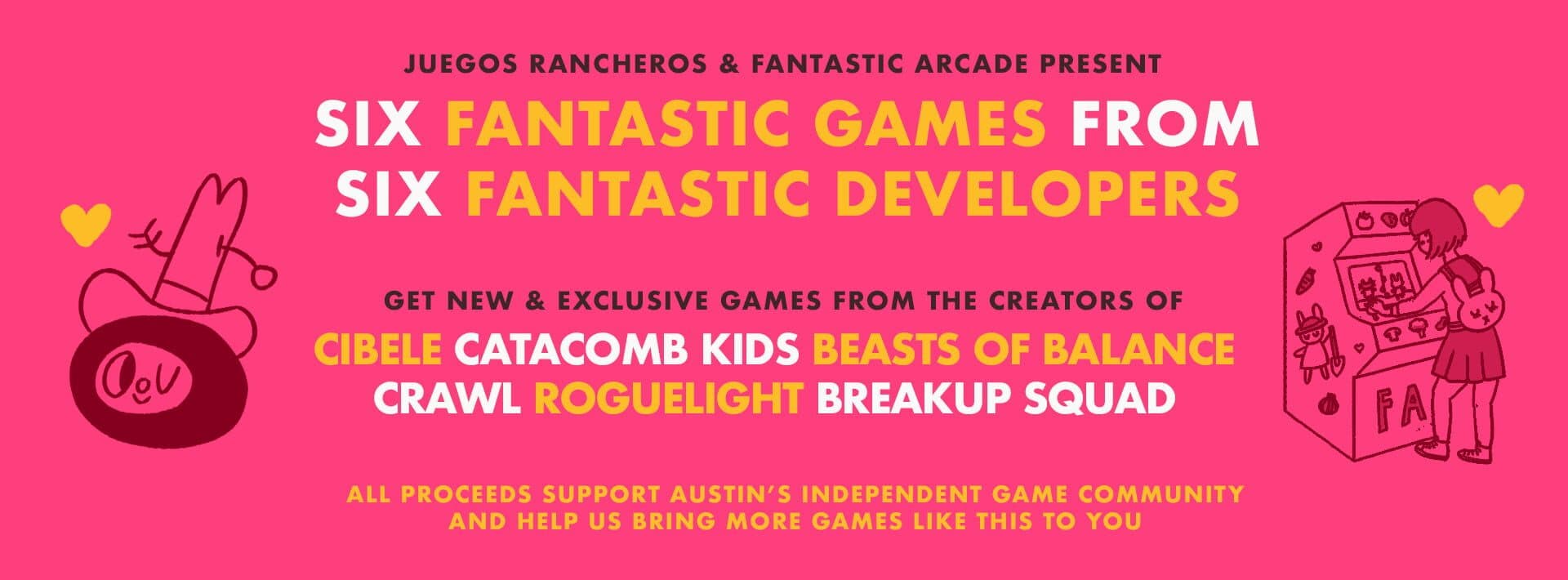 JUEGOS RANCHEROS & FANTASTIC ARCADE PRESENT

SIX FANTASTIC GAMES FROM SIX FANTASTIC DEVELOPERS

GET NEW & EXCLUSIVE GAMES FROM THE CREATORS OF

CIBELE CATACOMB KIDS BEASTS OF BALANCE CRAWL ROGUELIGHT BREAKUP SQUAD

ALL PROCEEDS SUPPORT AUSTIN'S INDEPENDENT GAME COMMUNITY AND HELP US BRING MORE GAMES LIKE THIS TO YOU

FA